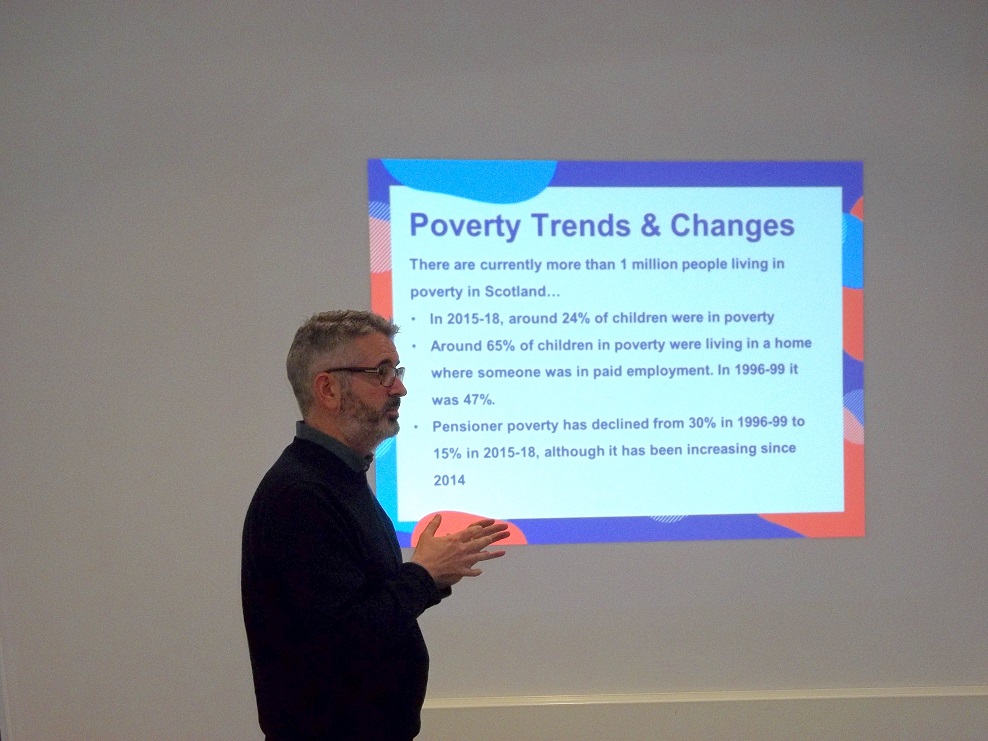 Poverty Trends & Changes

There are currently more than 1 million people living in poverty in Scotland...

• In 2015-18, around 24% of children were in poverty
• Around 65% of children in poverty were living in a home where someone was in paid employment. In 1996-99 it was 47%.
• Pensioner poverty has declined from 30% in 1996-99 to 15% in 2015-18, although it has been increasing since 2014